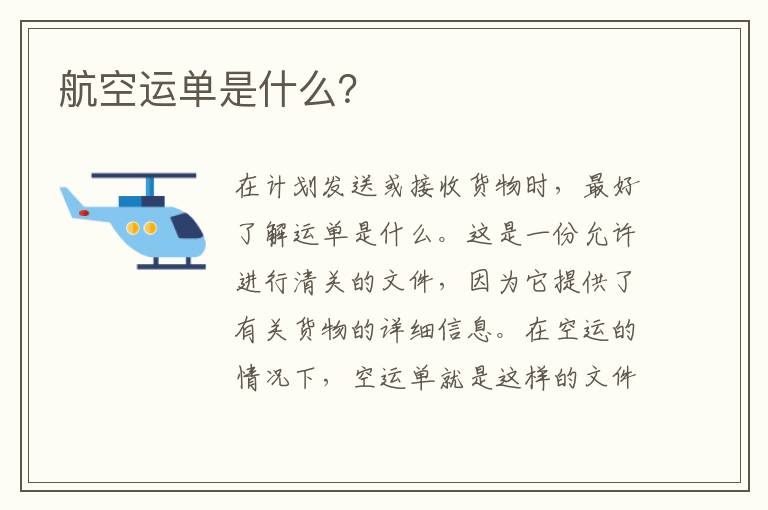 航空运单是什么?

在计划发送或接收货物时，最好了解运单是什么。这是一份允许进行清关的文件，因为它提供了有关货物的详细信息。在空运的情况下，空运单就是这样的文件